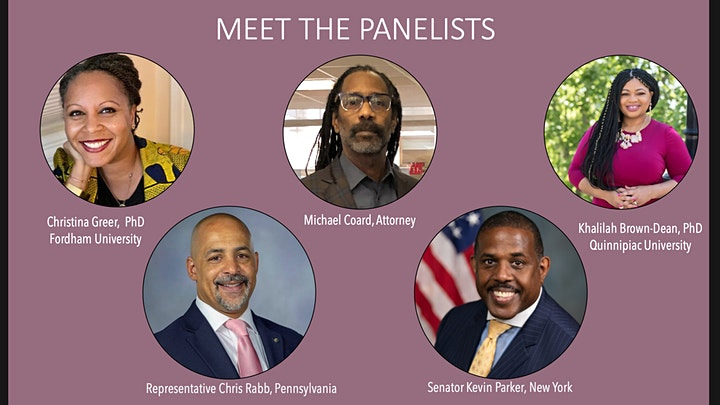 MEET THE PANELISTS

Christina Greer, PhD
Fordham University

Michael Coard, Attorney

Khalilah Brown-Dean, PhD
Quinnipiac University

Representative Chris Rabb, Pennsylvania

Senator Kevin Parker, New York